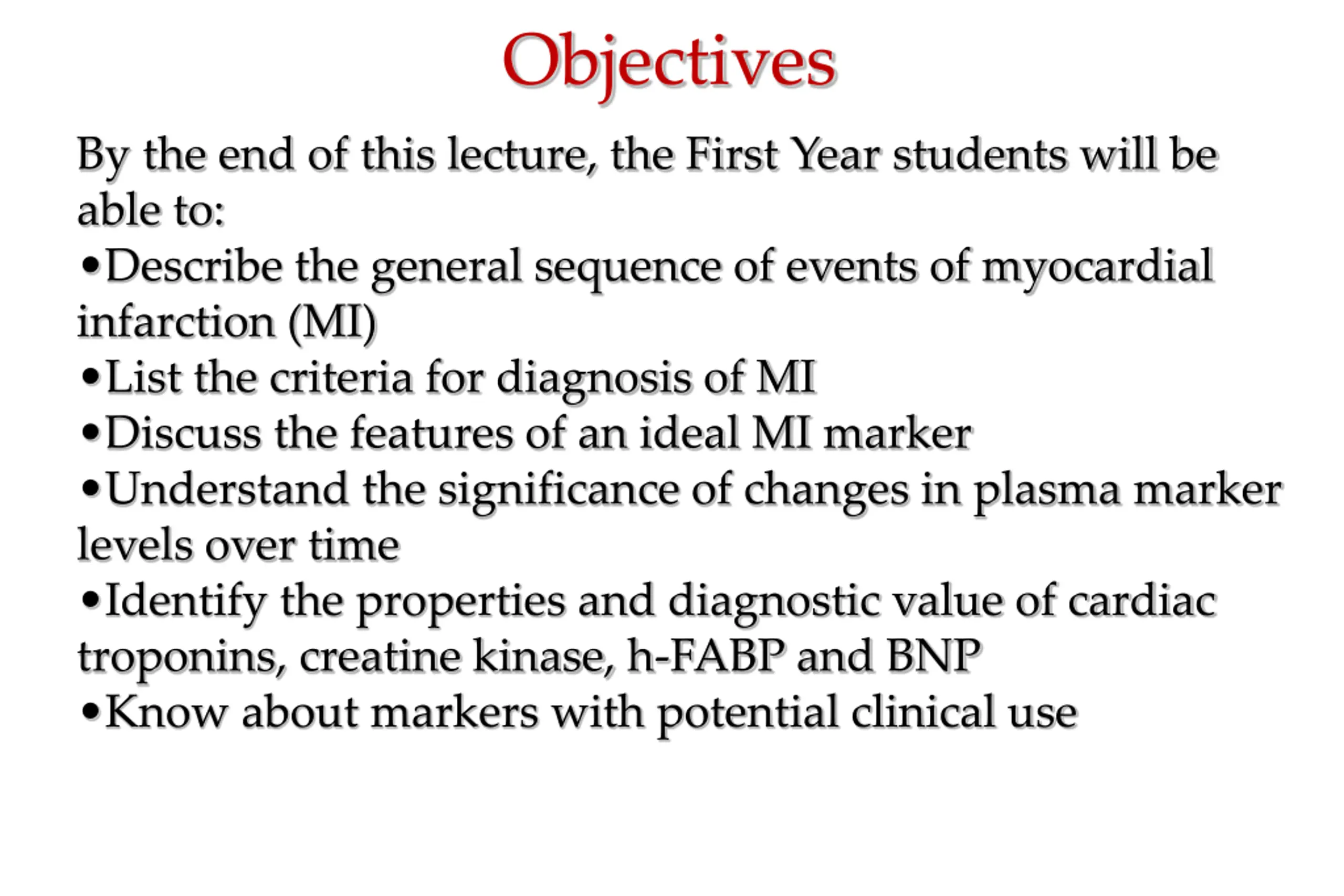 Objectives

By the end of this lecture, the First Year students will be able to:
•Describe the general sequence of events of myocardial infarction (MI)
•List the criteria for diagnosis of MI
•Discuss the features of an ideal MI marker
•Understand the significance of changes in plasma marker levels over time
•Identify the properties and diagnostic value of cardiac troponins, creatine kinase, h-FABP and BNP
•Know about markers with potential clinical use